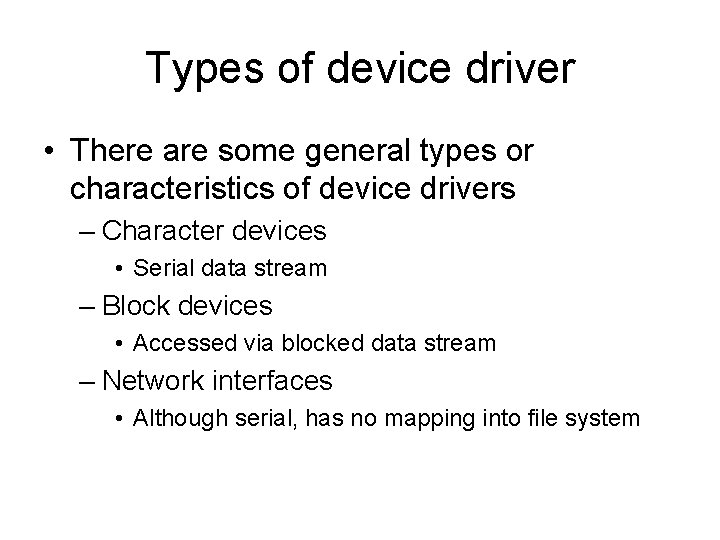 Types of device driver

• There are some general types or characteristics of device drivers

– Character devices

• Serial data stream

– Block devices

• Accessed via blocked data stream

– Network interfaces

• Although serial, has no mapping into file system